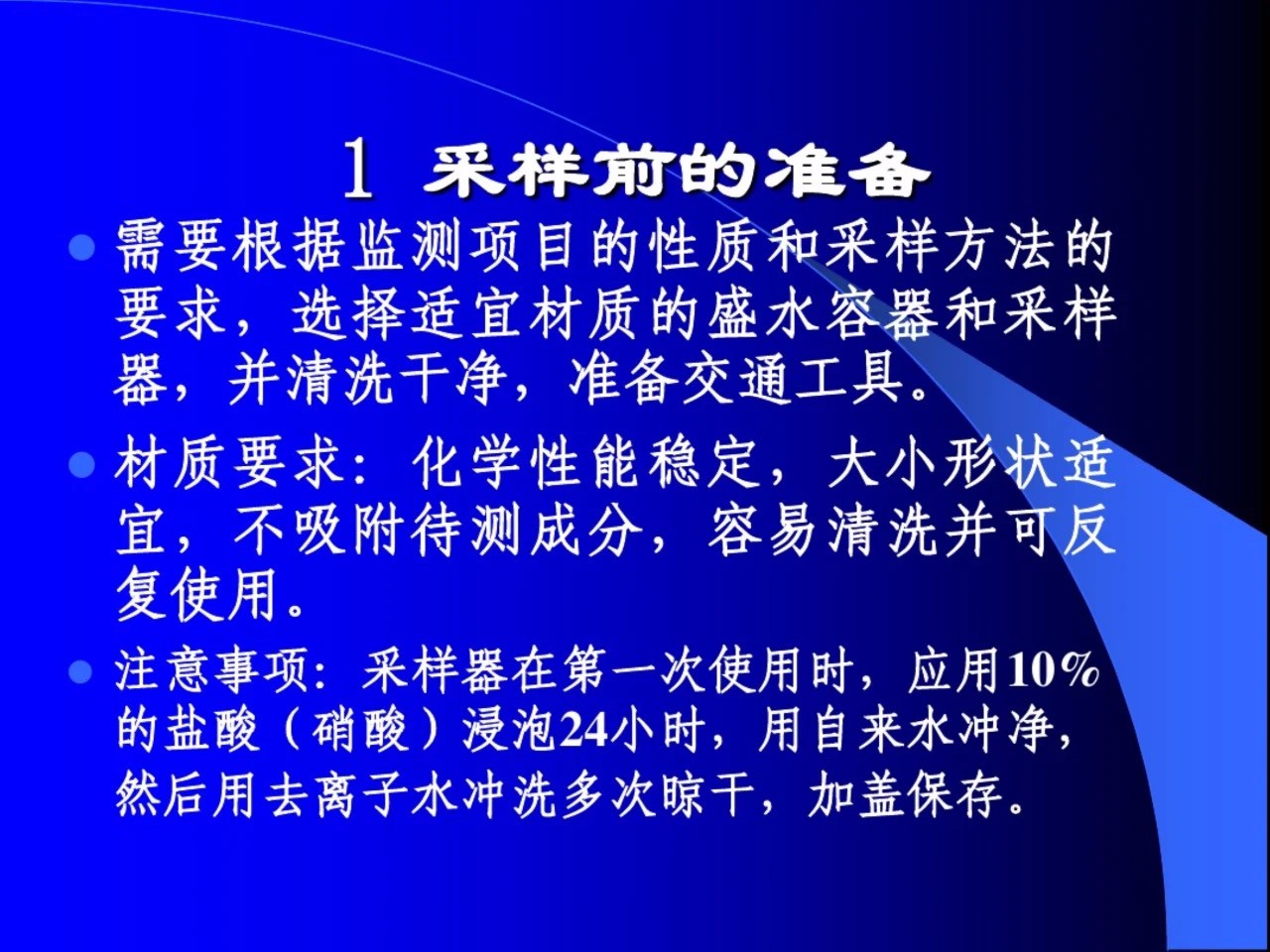 1 采样前的准备

需要根据监测项目的性质和采样方法的要求，选择适宜材质的盛水容器和采样器，并清洗干净，准备交通工具。

材质要求：化学性能稳定，大小形状适宜，不吸附待测成分，容易清洗并可反复使用。

注意事项：采样器在第一次使用时，应用10%的盐酸（硝酸）浸泡24小时，用自来水冲净，然后用去离子水冲洗多次晾干，加盖保存。